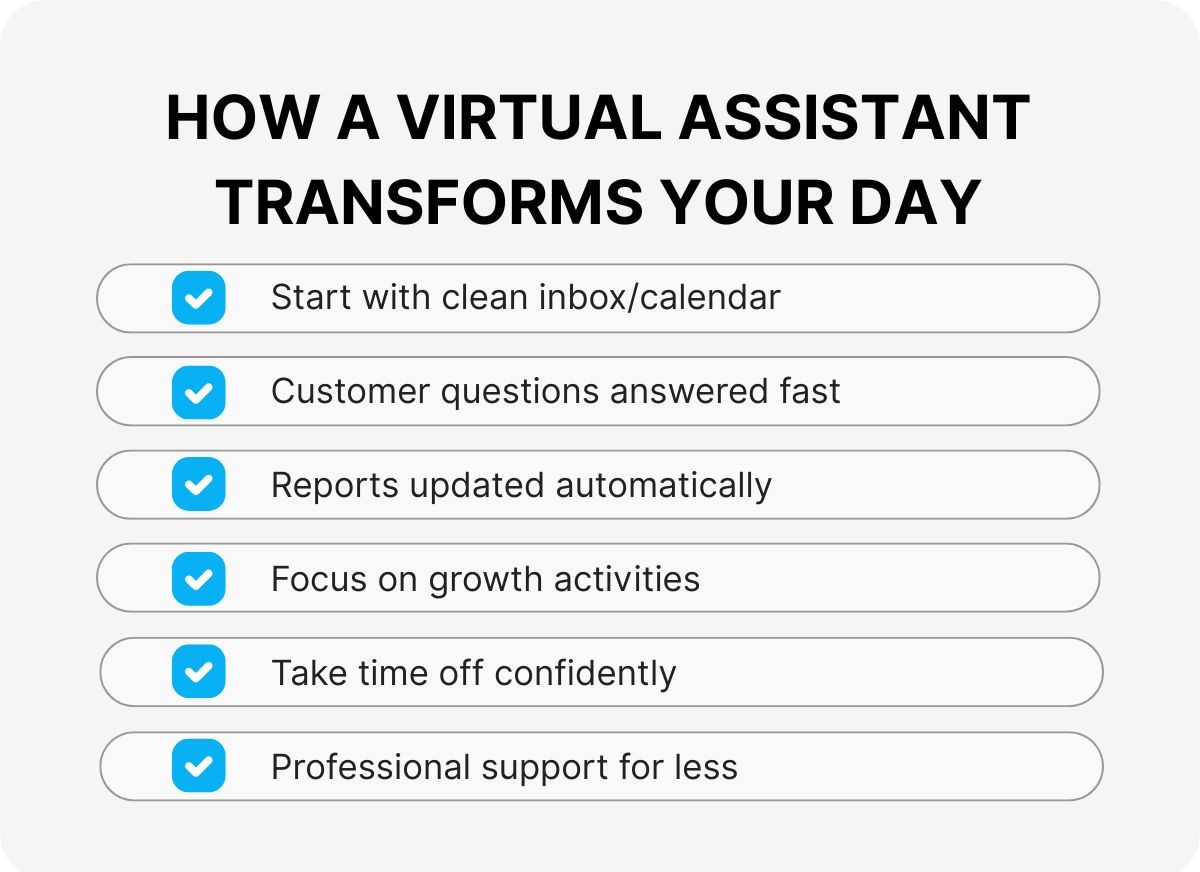 HOW A VIRTUAL ASSISTANT TRANSFORMS YOUR DAY

Start with clean inbox/calendar

Customer questions answered fast

Reports updated automatically

Focus on growth activities

Take time off confidently

Professional support for less